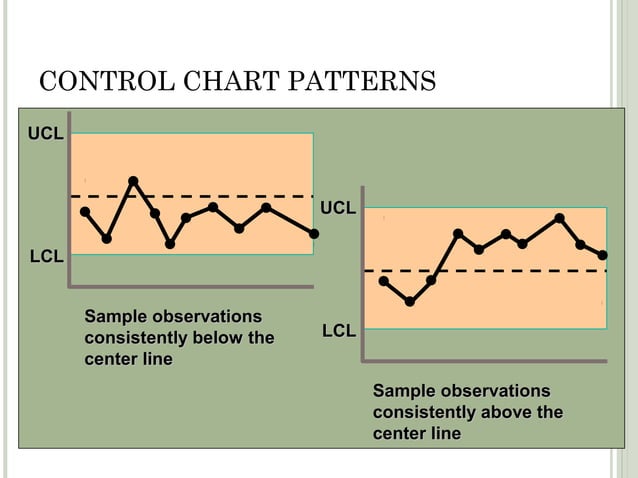 CONTROL CHART PATTERNS

UCL

LCL

Sample observations consistently below the center line

UCL

LCL

Sample observations consistently above the center line